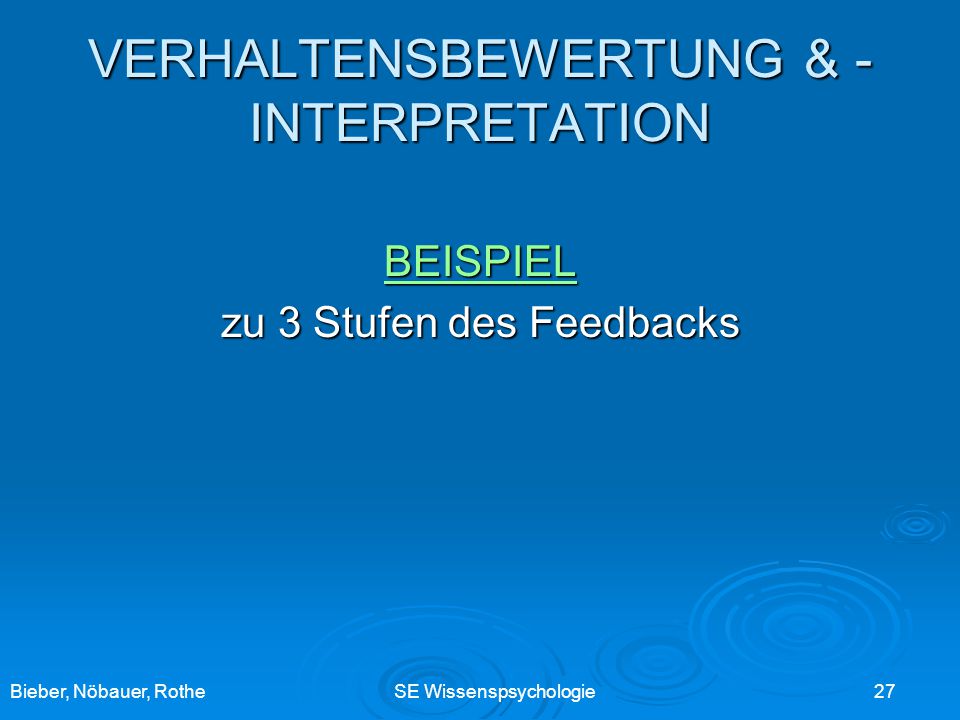 VERHALTENSBEWERTUNG & -INTERPRETATION

BEISPIEL
zu 3 Stufen des Feedbacks

Bieber, Nöbauer, Rothe SE Wissenspsychologie 27